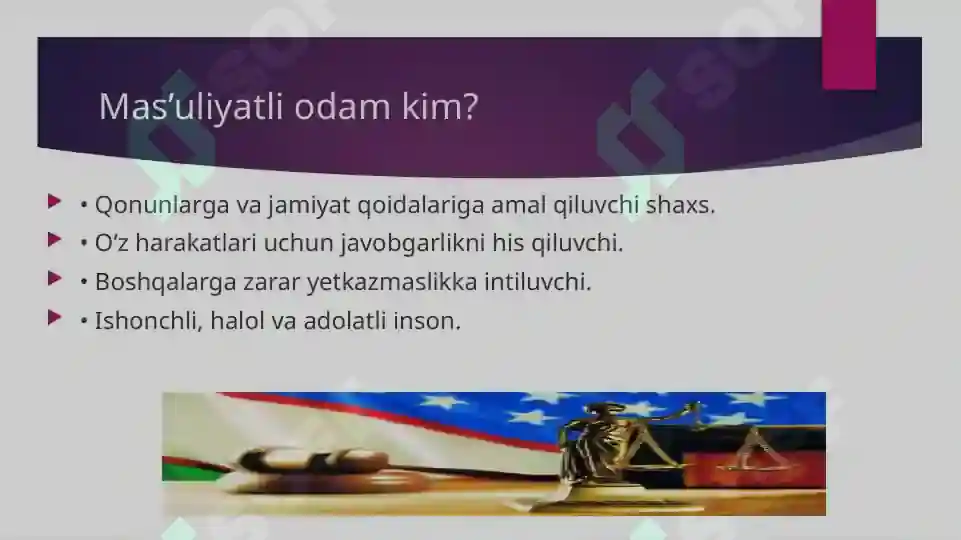 Mas’uliyatli odam kim?

• Qonunlarga va jamiyat qoidalariga amal qiluvchi shaxs.
• O‘z harakatlari uchun javobgarlikni his qiluvchi.
• Boshqalarga zarar yetkazmaslikka intiluvchi.
• Ishonchli, halol va adolatli inson.